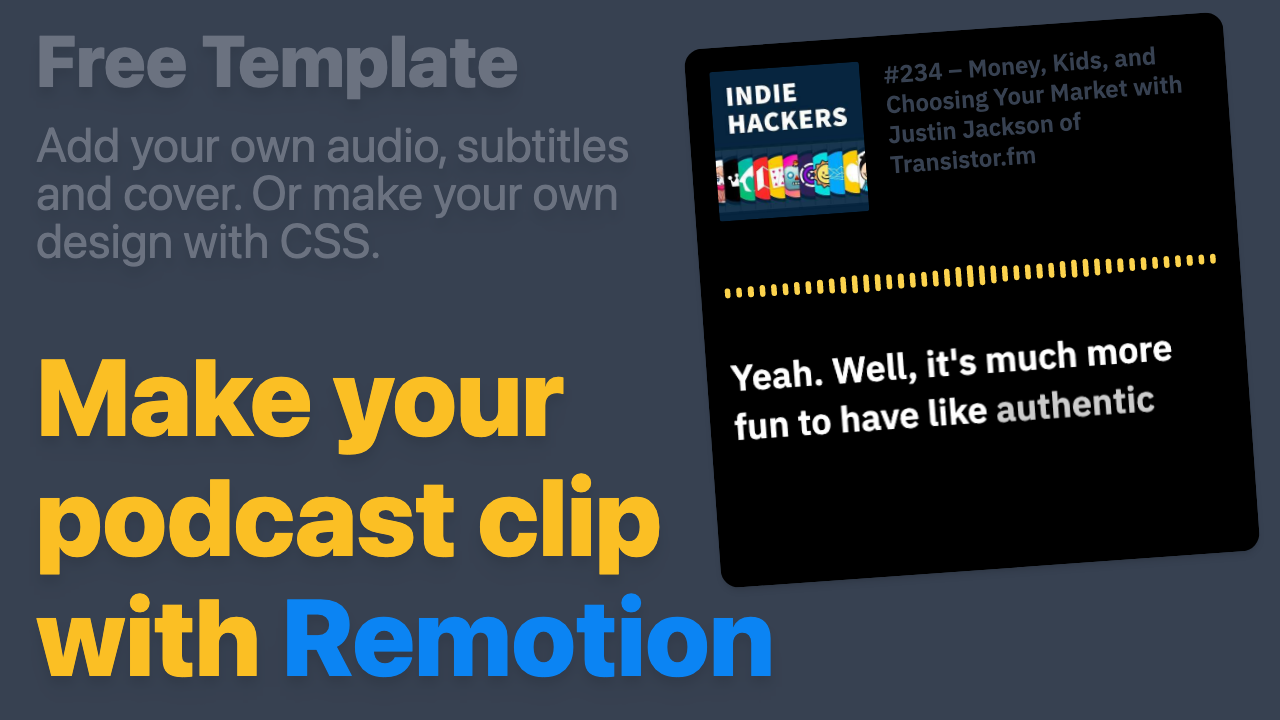 Free Template

Add your own audio, subtitles and cover. Or make your own design with CSS.

Make your podcast clip with Remotion

INDIE HACKERS

#234 – Money, Kids, and Choosing Your Market with Justin Jackson of Transistor.fm

Yeah. Well, it's much more fun to have like authentic